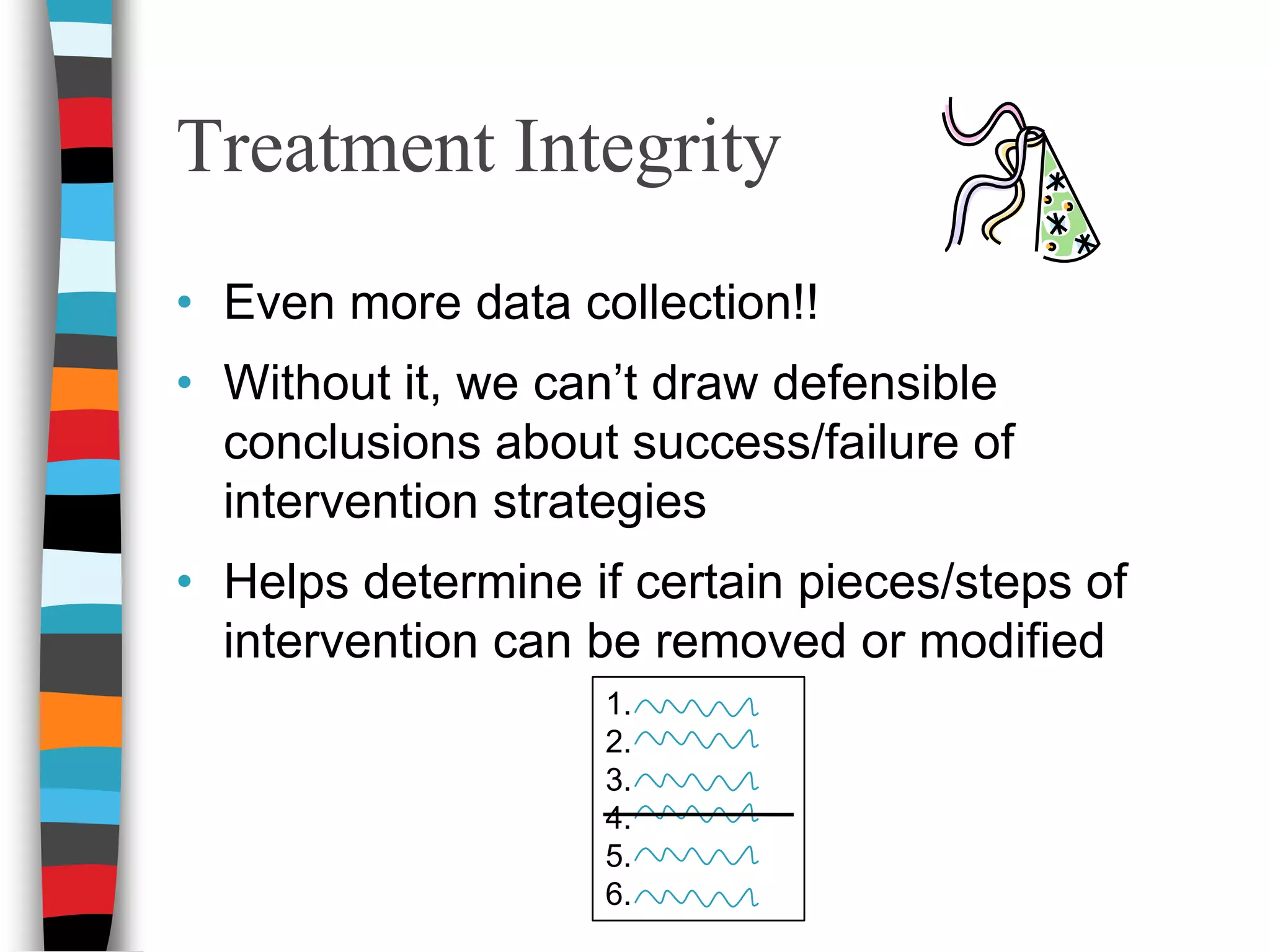 Treatment Integrity

• Even more data collection!!
• Without it, we can’t draw defensible conclusions about success/failure of intervention strategies
• Helps determine if certain pieces/steps of intervention can be removed or modified

1.
2.
3.
4.
5.
6.